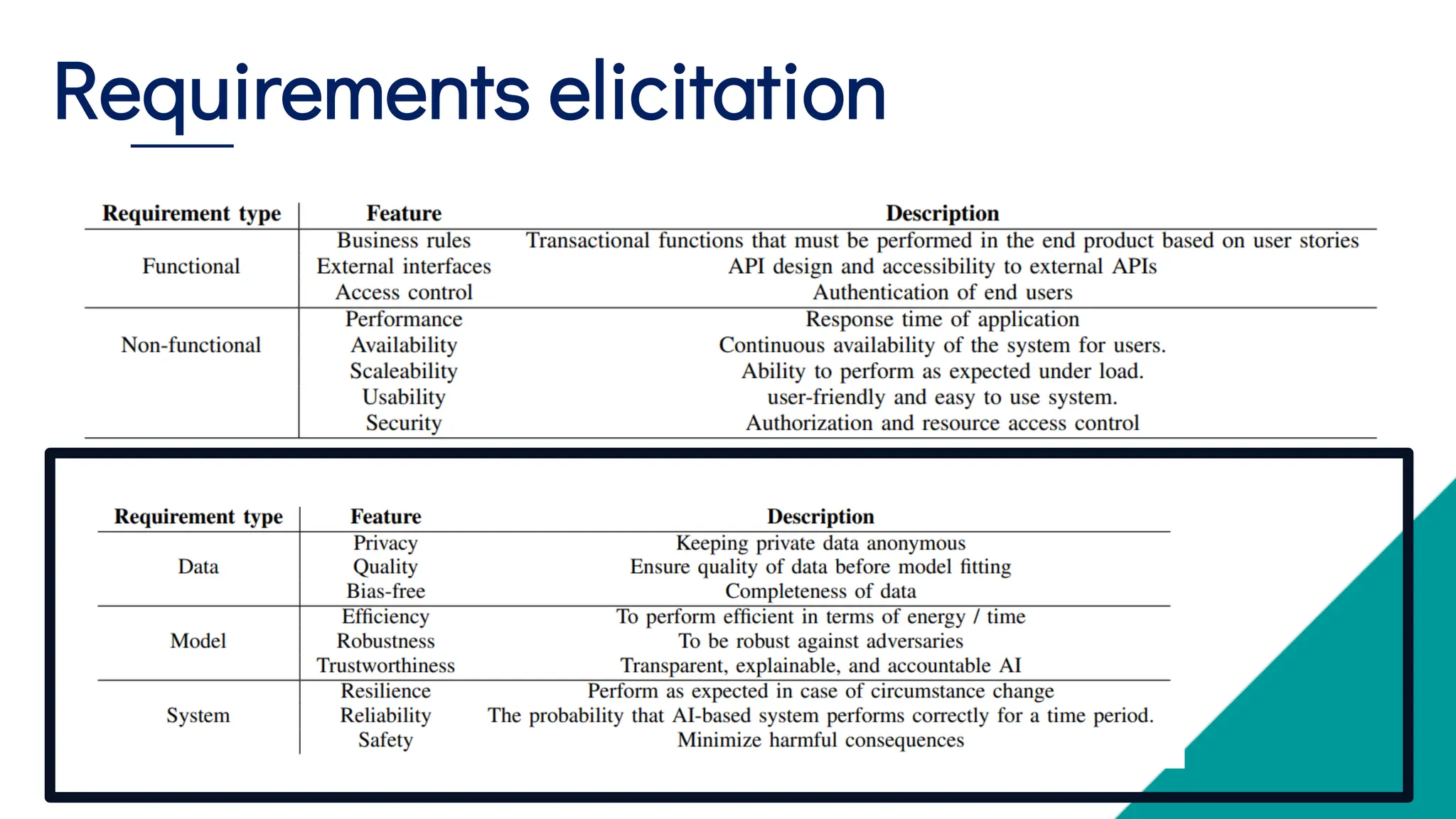 Requirements elicitation

| Requirement type | Feature | Description |
|---|---|---|
| Functional | Business rules | Transactional functions that must be performed in the end product based on user stories |
| | External interfaces | API design and accessibility to external APIs |
| | Access control | Authentication of end users |
| Non-functional | Performance | Response time of application |
| | Availability | Continuous availability of the system for users. |
| | Scaleability | Ability to perform as expected under load. |
| | Usability | user-friendly and easy to use system. |
| | Security | Authorization and resource access control |

| Requirement type | Feature | Description |
|---|---|---|
| Data | Privacy | Keeping private data anonymous |
| | Quality | Ensure quality of data before model fitting |
| | Bias-free | Completeness of data |
| Model | Efficiency | To perform efficient in terms of energy / time |
| | Robustness | To be robust against adversaries |
| | Trustworthiness | Transparent, explainable, and accountable AI |
| System | Resilience | Perform as expected in case of circumstance change |
| | Reliability | The probability that AI-based system performs correctly for a time period. |
| | Safety | Minimize harmful consequences |